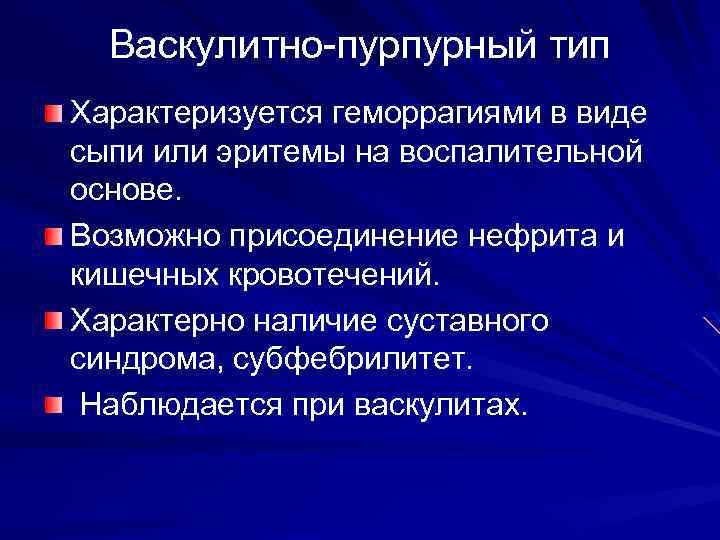 Васкулитно-пурпурный тип

Характеризуется геморрагиями в виде сыпи или эритемы на воспалительной основе.

Возможно присоединение нефрита и кишечных кровотечений.

Характерно наличие суставного синдрома, субфебрилитет.

Наблюдается при васкулитах.